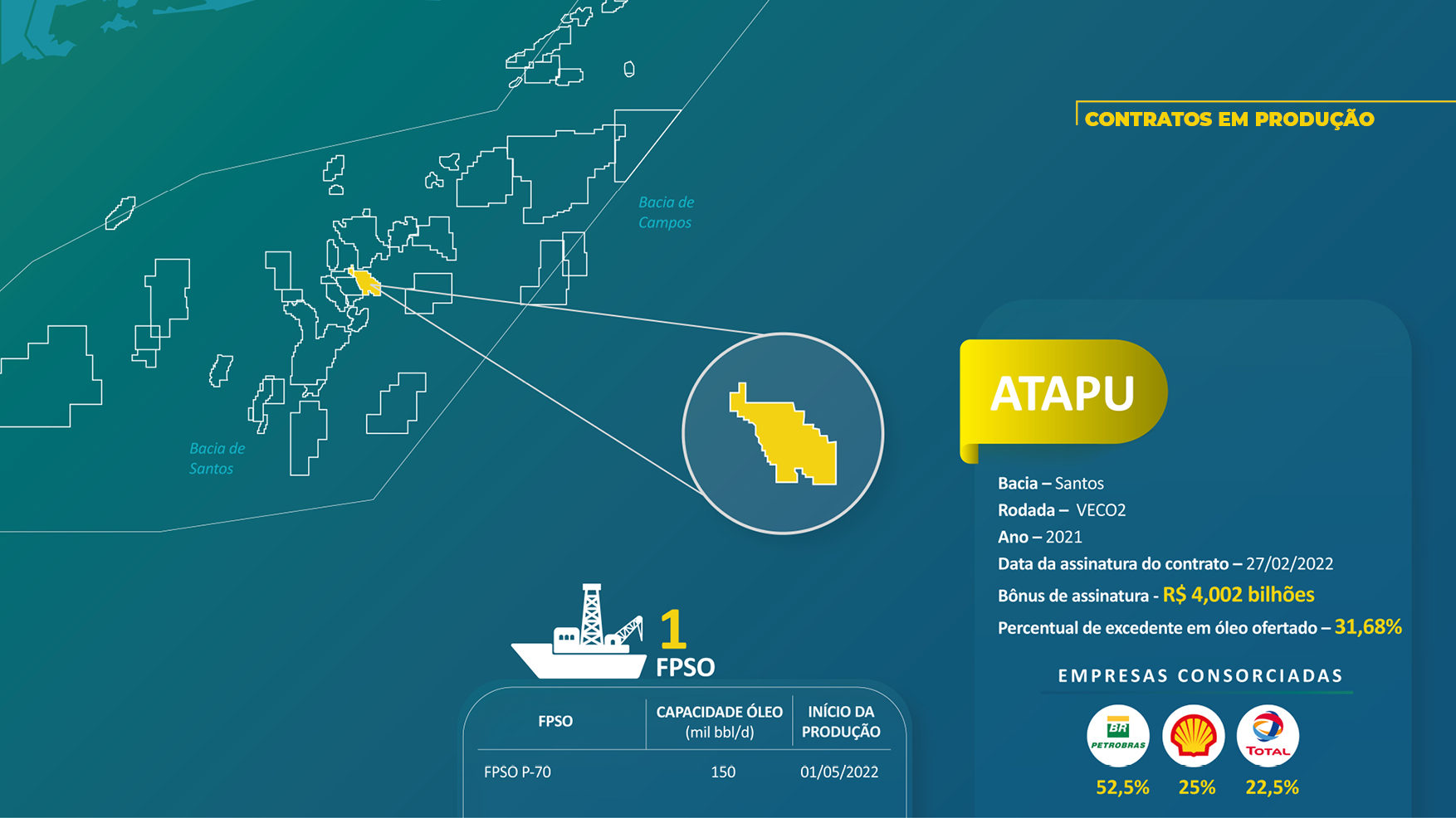 CONTRATOS EM PRODUÇÃO

Bacia de Campos

Bacia de Santos

ATAPU

Bacia – Santos
Rodada – VECO2
Ano – 2021
Data da assinatura do contrato – 27/02/2022
Bônus de assinatura - R$ 4,002 bilhões
Percentual de excedente em óleo ofertado – 31,68%

EMPRESAS CONSORCIADAS

BR PETROBRAS
TOTAL

52,5%
25%
22,5%

1 FPSO

| FPSO | CAPACIDADE ÓLEO (mil bbl/d) | INÍCIO DA PRODUÇÃO |
|---|---|---|
| FPSO P-70 | 150 | 01/05/2022 |